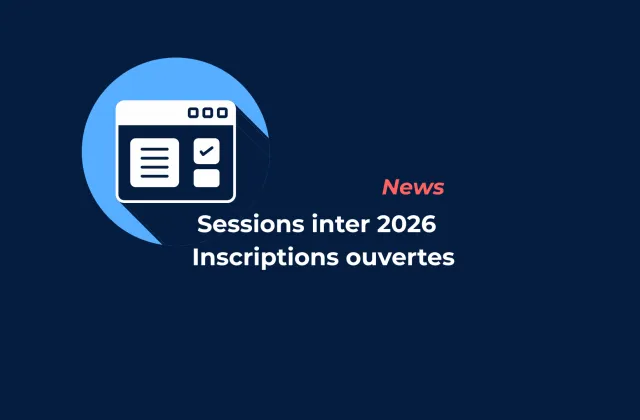 News

Sessions inter 2026
Inscriptions ouvertes